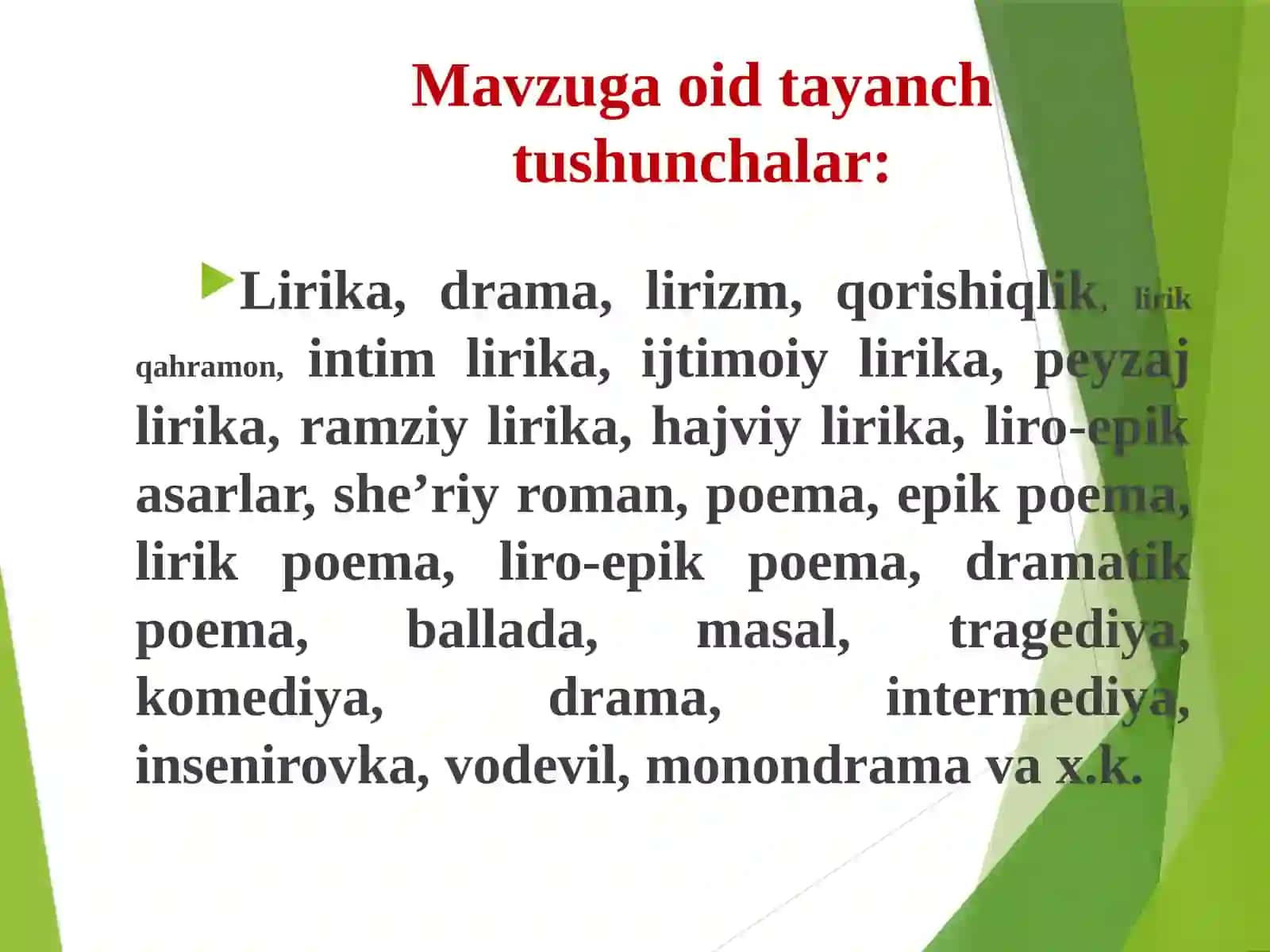 Mavzuga oid tayanch tushunchalar:

Lirika, drama, lirizm, qorishiqlik, lirik qahramon, intim lirika, ijtimoiy lirika, peyzaj lirika, ramziy lirika, hajviy lirika, liro-epik asarlar, she’riy roman, poema, epik poema, lirik poema, liro-epik poema, dramatik poema, ballada, masal, tragediya, komediya, drama, intermediya, insenirovka, vodevil, monondrama va x.k.